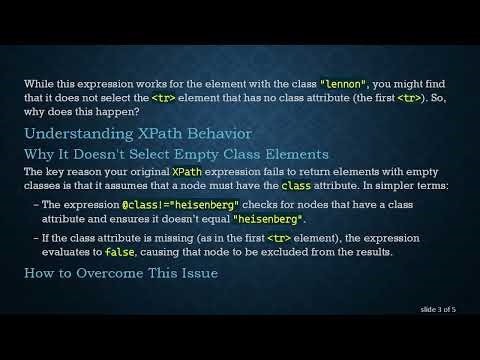 While this expression works for the element with the class "lennon", you might find that it does not select the <tr> element that has no class attribute (the first <tr>). So, why does this happen?

Understanding XPath Behavior

Why It Doesn't Select Empty Class Elements

The key reason your original XPath expression fails to return elements with empty classes is that it assumes that a node must have the class attribute. In simpler terms:

– The expression @class!="heisenberg" checks for nodes that have a class attribute and ensures it doesn't equal "heisenberg".

– If the class attribute is missing (as in the first <tr> element), the expression evaluates to false, causing that node to be excluded from the results.

How to Overcome This Issue

slide 3 of 5